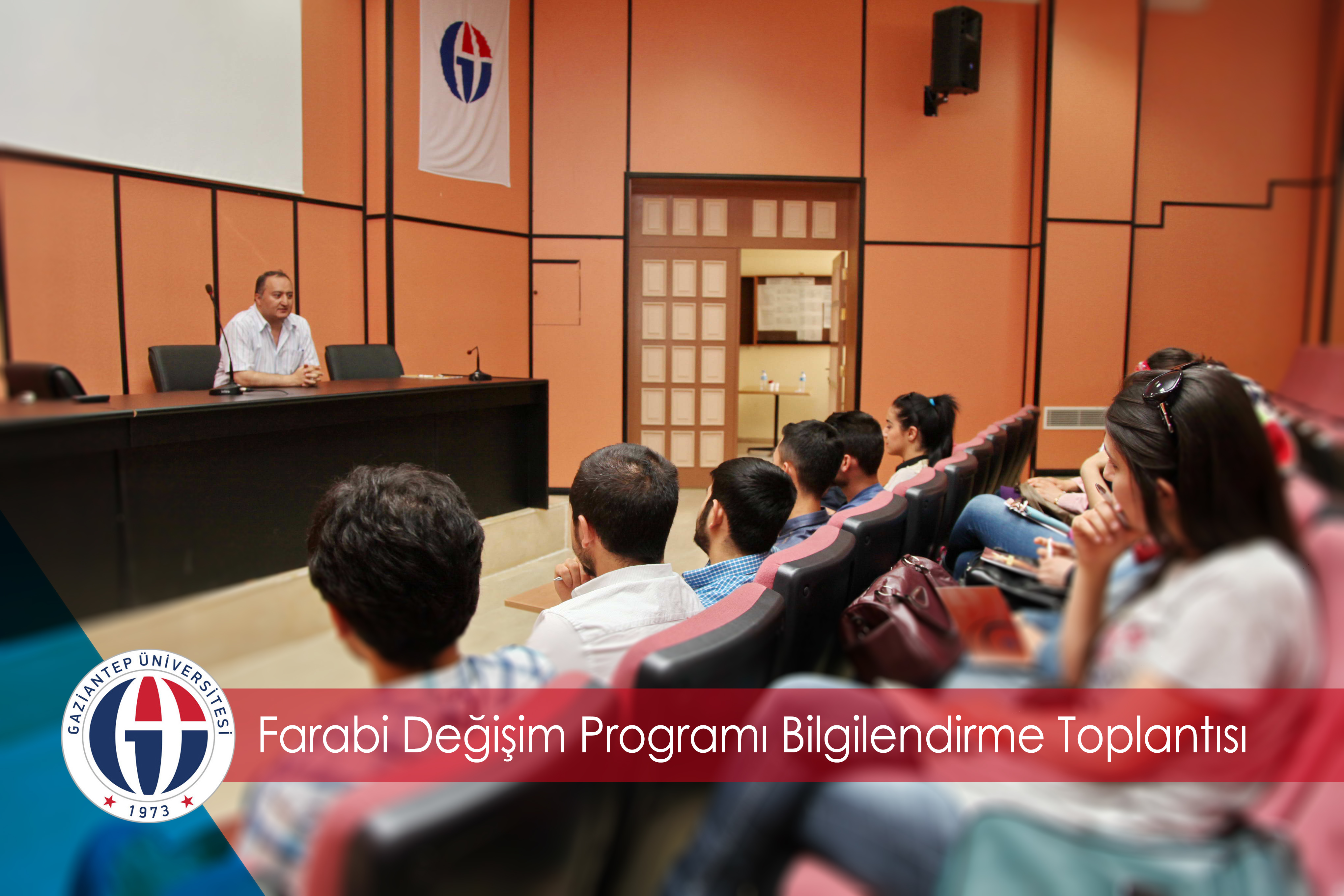 GAZİANTEP ÜNİVERSİTESİ
1973

Farabi Değişim Programı Bilgilendirme Toplantısı